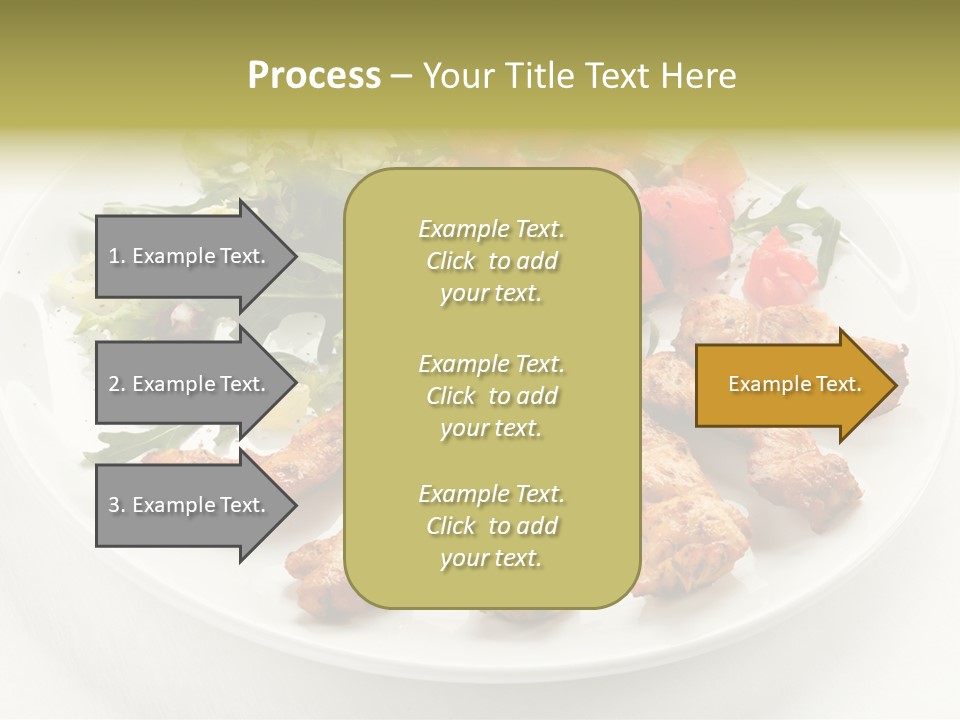 Process – Your Title Text Here

1. Example Text.

2. Example Text.

3. Example Text.

Example Text. Click to add your text.

Example Text. Click to add your text.

Example Text. Click to add your text.

Example Text.